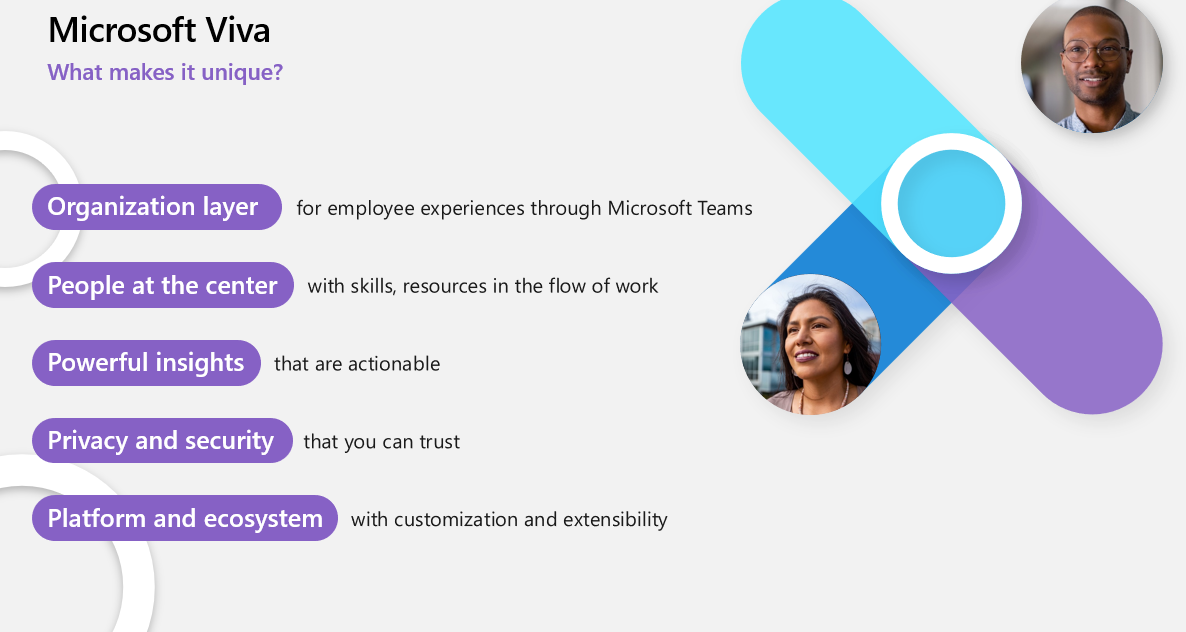 Microsoft Viva
What makes it unique?

Organization layer for employee experiences through Microsoft Teams

People at the center with skills, resources in the flow of work

Powerful insights that are actionable

Privacy and security that you can trust

Platform and ecosystem with customization and extensibility